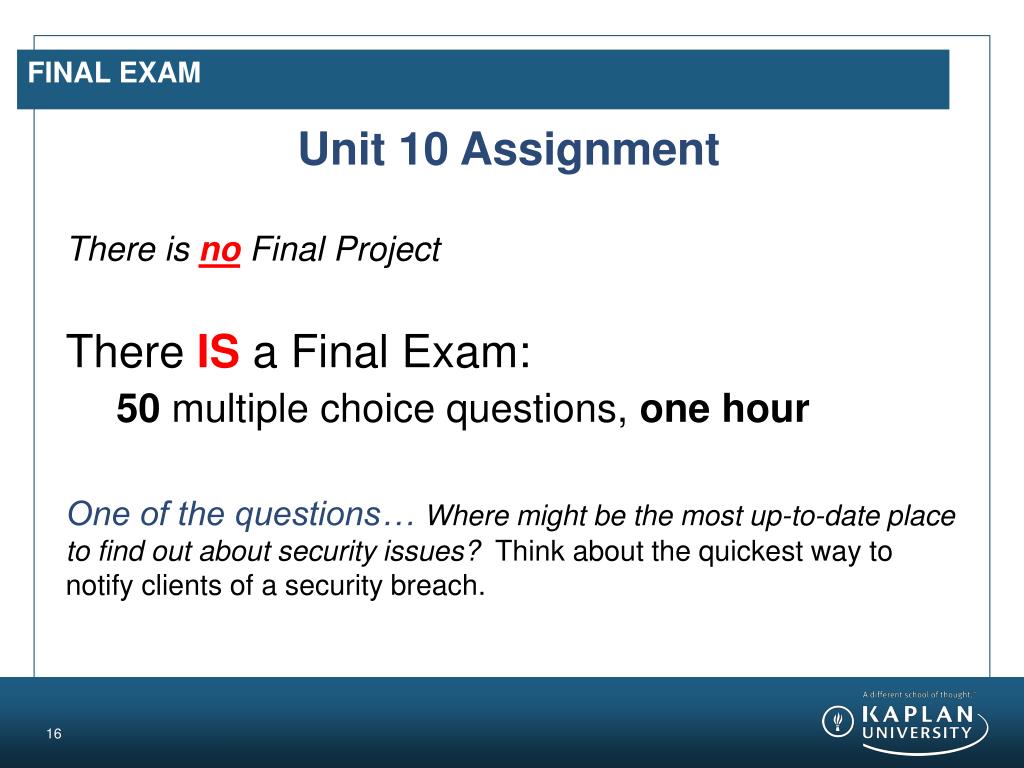 FINAL EXAM

Unit 10 Assignment

There is no Final Project

There IS a Final Exam:

50 multiple choice questions, one hour

One of the questions… Where might be the most up-to-date place to find out about security issues? Think about the quickest way to notify clients of a security breach.

16

A different school of thought.

KAPLAN UNIVERSITY